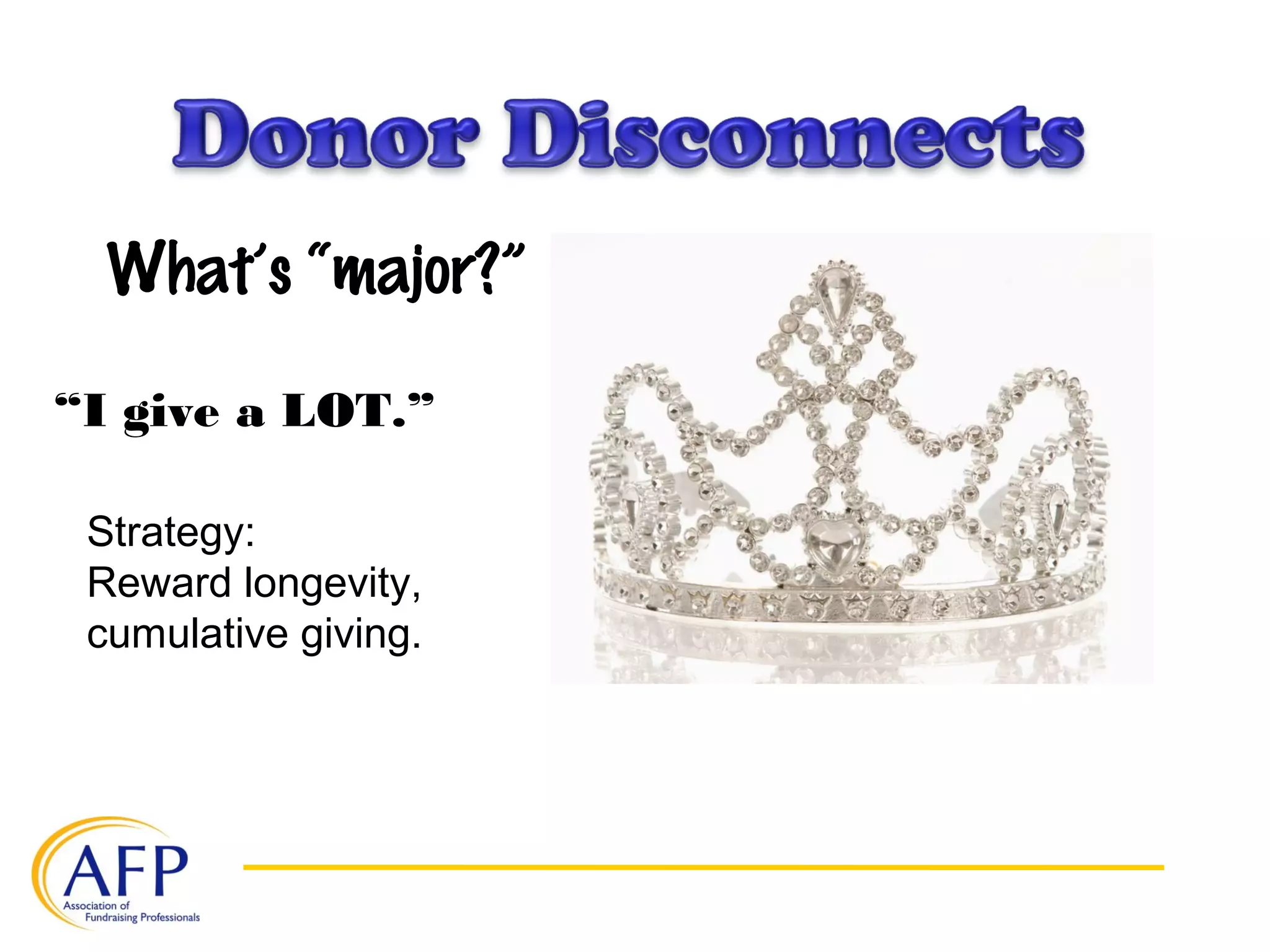 Donor Disconnects

What's "major?"

"I give a LOT."

Strategy:
Reward longevity, cumulative giving.

AFP
Association of Fundraising Professionals